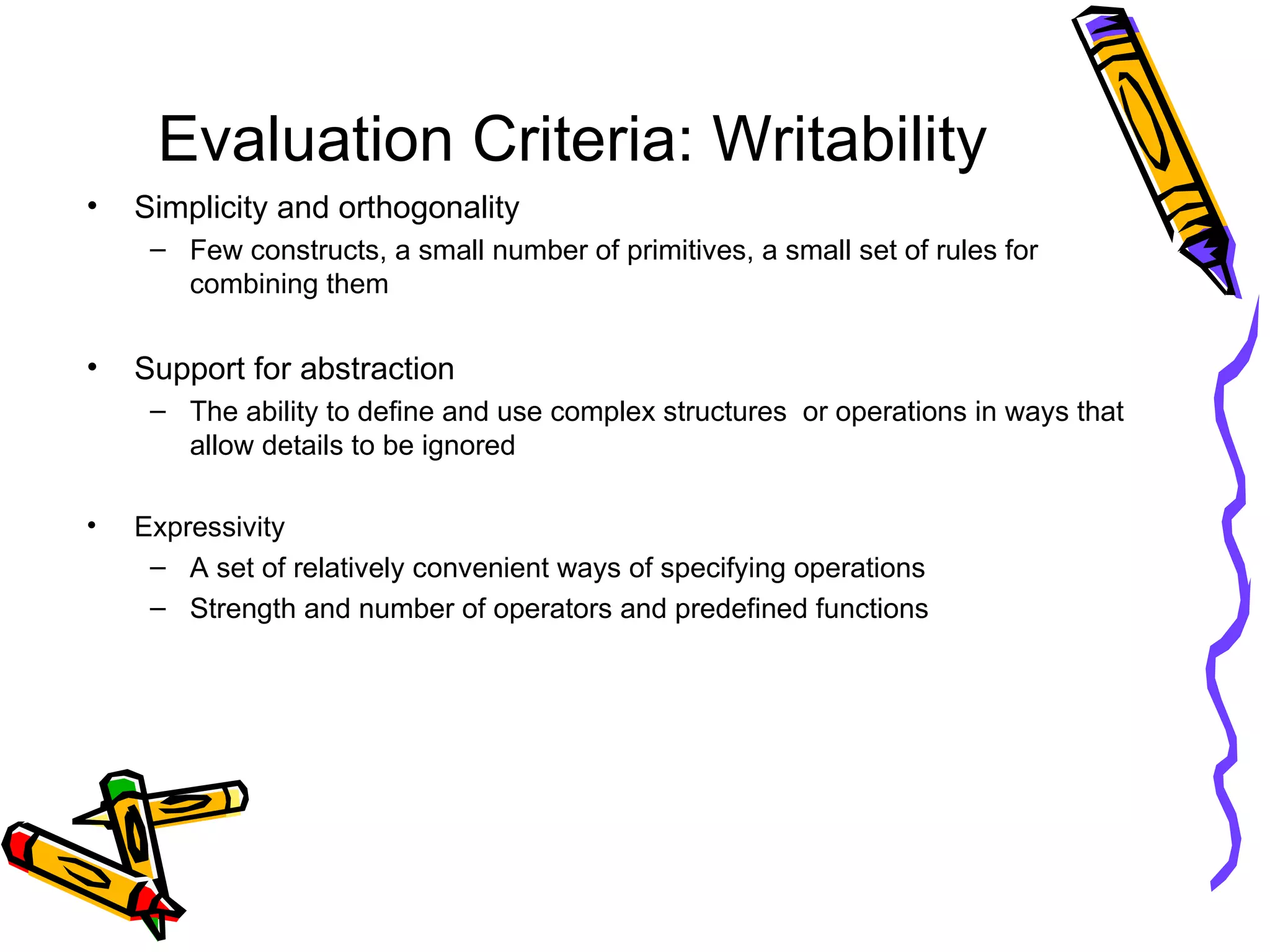 Evaluation Criteria: Writability

• Simplicity and orthogonality
– Few constructs, a small number of primitives, a small set of rules for combining them

• Support for abstraction
– The ability to define and use complex structures or operations in ways that allow details to be ignored

• Expressivity
– A set of relatively convenient ways of specifying operations
– Strength and number of operators and predefined functions